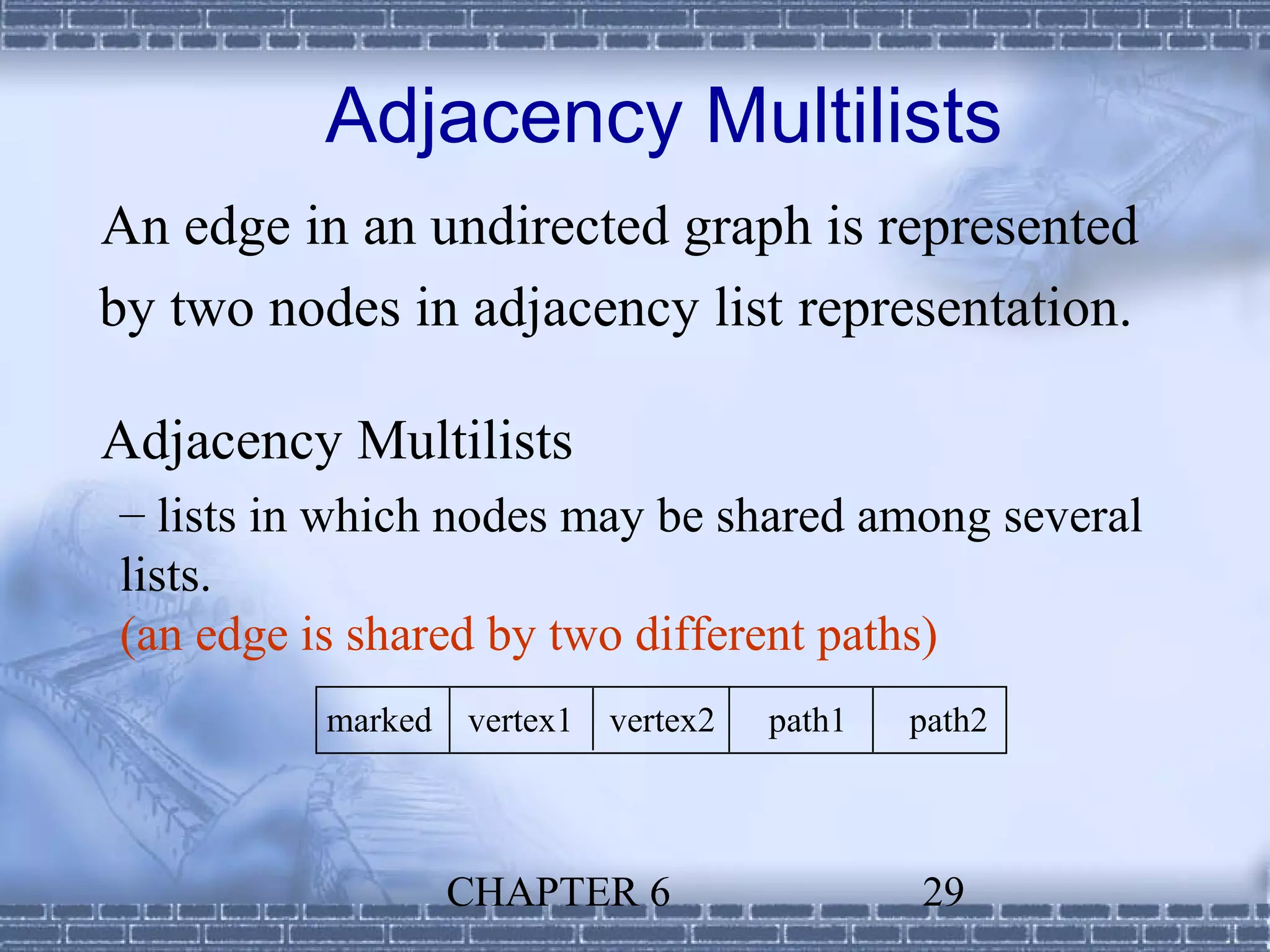 Adjacency Multilists

An edge in an undirected graph is represented by two nodes in adjacency list representation.

Adjacency Multilists

– lists in which nodes may be shared among several lists.
(an edge is shared by two different paths)

| marked | vertex1 | vertex2 | path1 | path2 |
|---|---|---|---|---|

CHAPTER 6

29